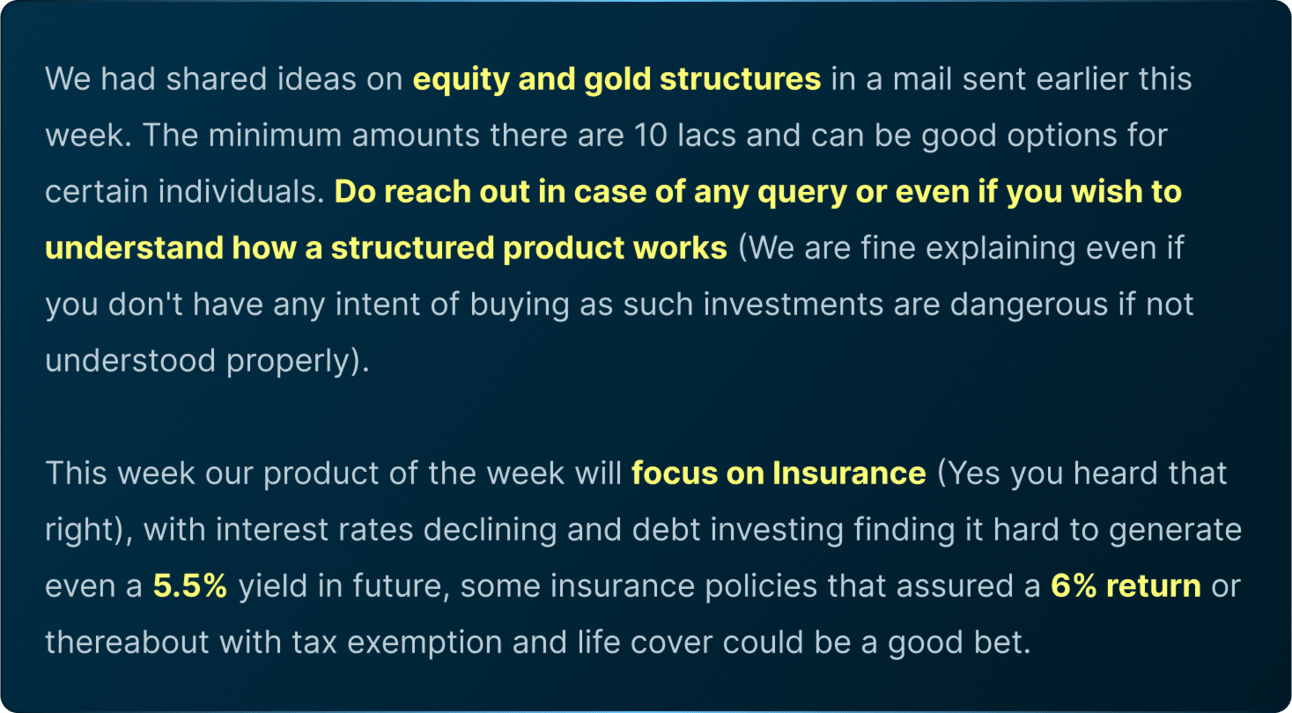 We had shared ideas on equity and gold structures in a mail sent earlier this week. The minimum amounts there are 10 lacs and can be good options for certain individuals. Do reach out in case of any query or even if you wish to understand how a structured product works (We are fine explaining even if you don't have any intent of buying as such investments are dangerous if not understood properly).

This week our product of the week will focus on Insurance (Yes you heard that right), with interest rates declining and debt investing finding it hard to generate even a 5.5% yield in future, some insurance policies that assured a 6% return or thereabout with tax exemption and life cover could be a good bet.